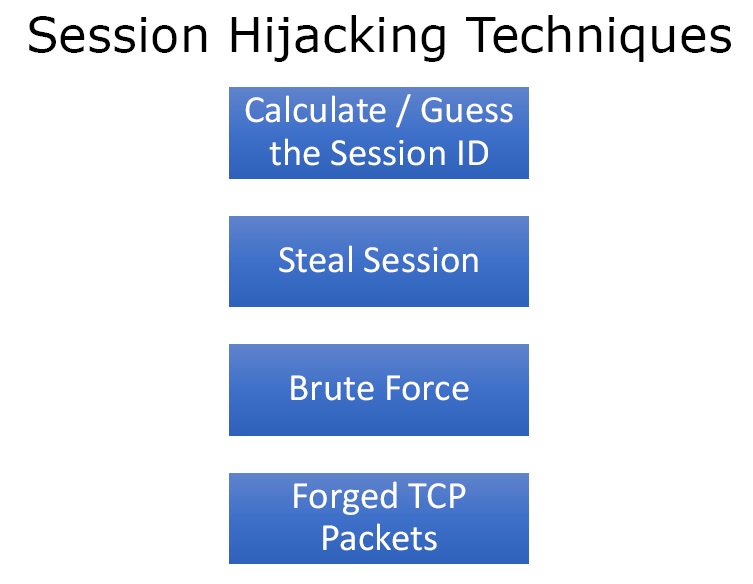 Session Hijacking Techniques

Calculate / Guess the Session ID

Steal Session

Brute Force

Forged TCP Packets